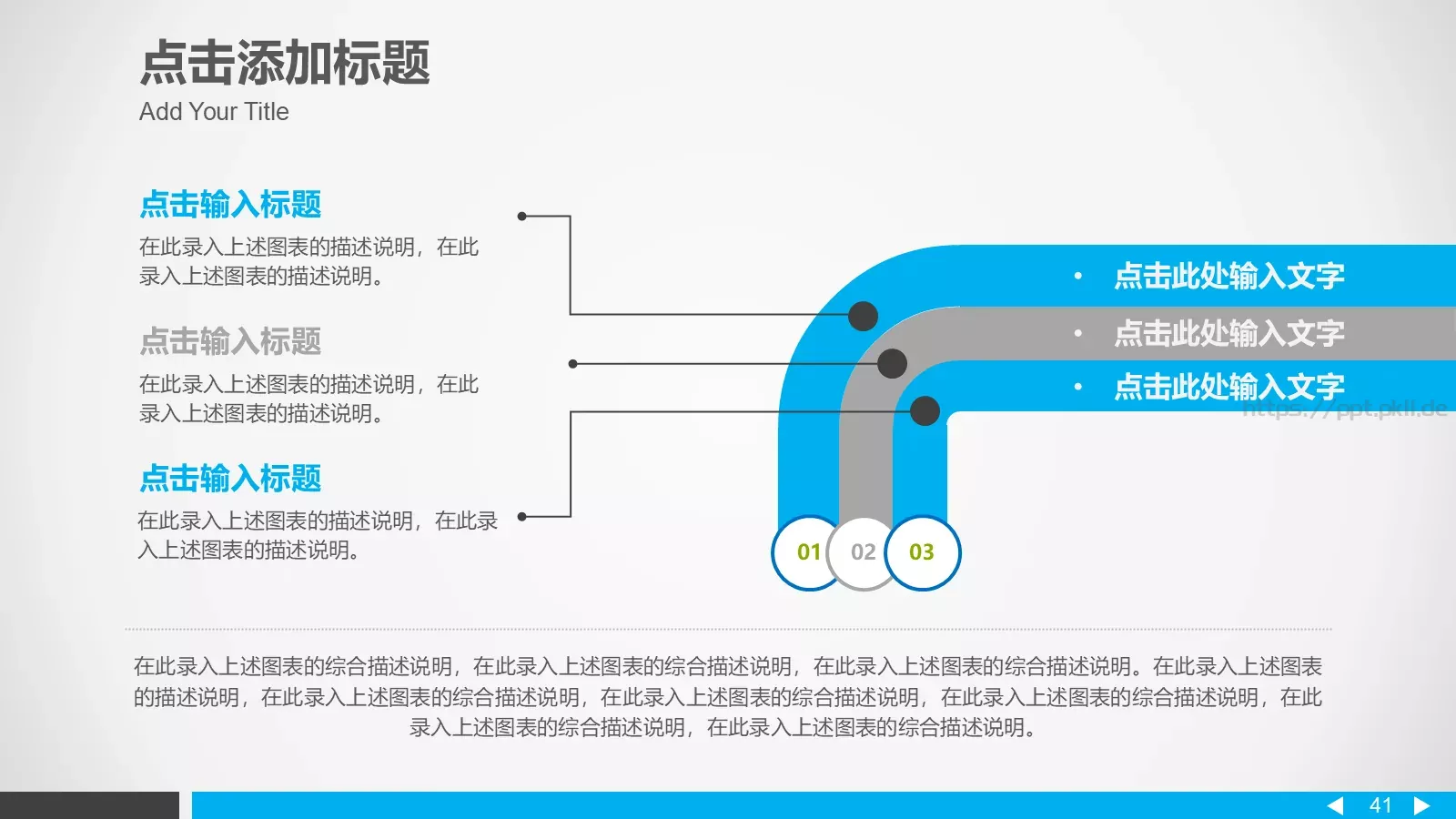 点击添加标题
Add Your Title

点击输入标题
在此录入上述图表的描述说明，在此录入上述图表的描述说明。

点击输入标题
在此录入上述图表的描述说明，在此录入上述图表的描述说明。

点击输入标题
在此录入上述图表的描述说明，在此录入上述图表的描述说明。

• 点击此处输入文字
• 点击此处输入文字
• 点击此处输入文字

https://ppt.pkll.de

01 02 03

在此录入上述图表的综合描述说明，在此录入上述图表的综合描述说明，在此录入上述图表的综合描述说明。在此录入上述图表的描述说明，在此录入上述图表的综合描述说明，在此录入上述图表的综合描述说明，在此录入上述图表的综合描述说明，在此录入上述图表的综合描述说明，在此录入上述图表的综合描述说明。

41